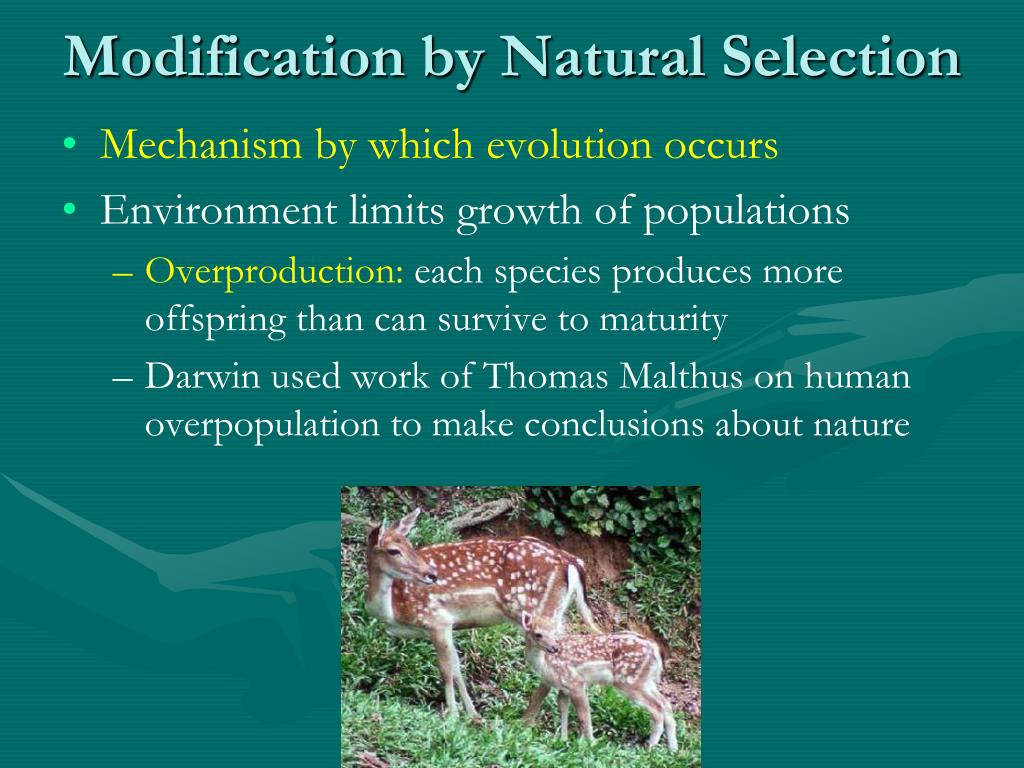 Modification by Natural Selection

• Mechanism by which evolution occurs
• Environment limits growth of populations
– Overproduction: each species produces more offspring than can survive to maturity
– Darwin used work of Thomas Malthus on human overpopulation to make conclusions about nature